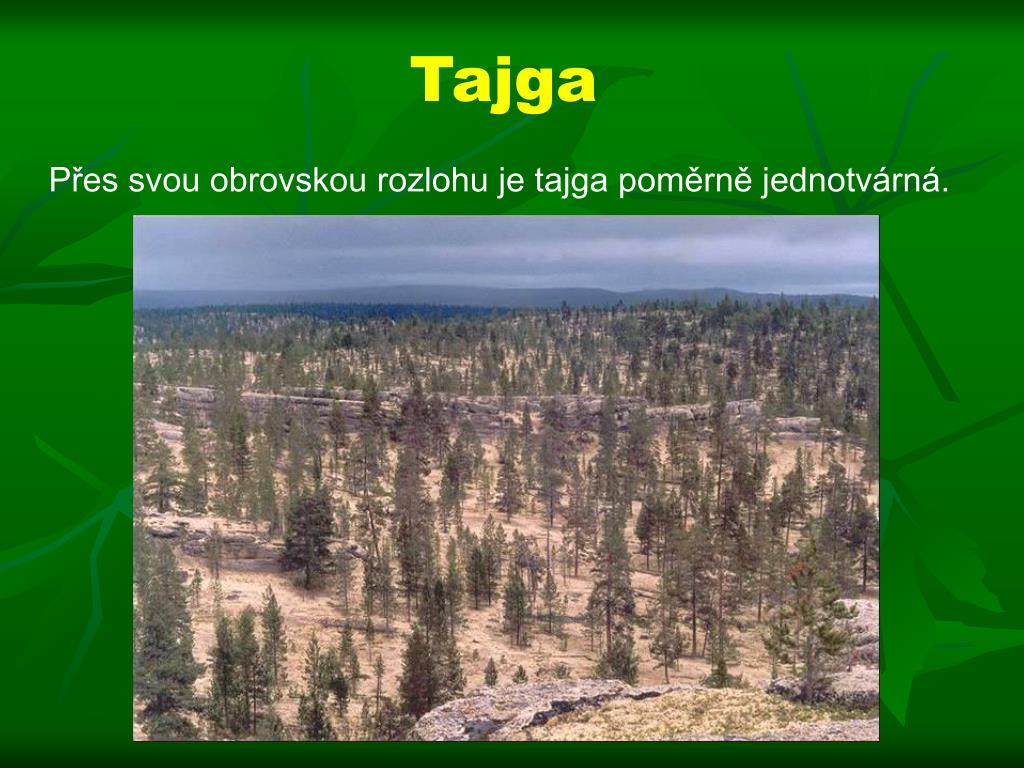 Tajga

Přes svou obrovskou rozlohu je tajga poměrně jednotvárná.